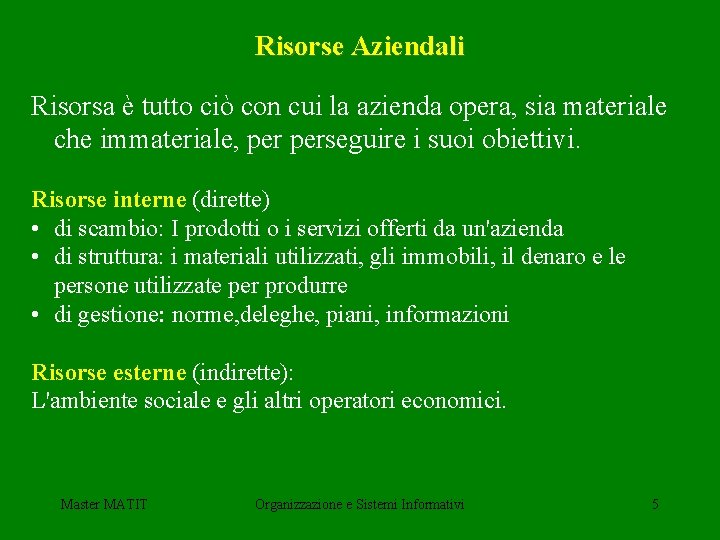 Risorse Aziendali

Risorsa è tutto ciò con cui la azienda opera, sia materiale che immateriale, per perseguire i suoi obiettivi.

Risorse interne (dirette)
• di scambio: I prodotti o i servizi offerti da un'azienda
• di struttura: i materiali utilizzati, gli immobili, il denaro e le persone utilizzate per produrre
• di gestione: norme,deleghe, piani, informazioni

Risorse esterne (indirette):
L'ambiente sociale e gli altri operatori economici.

Master MATIT Organizzazione e Sistemi Informativi 5